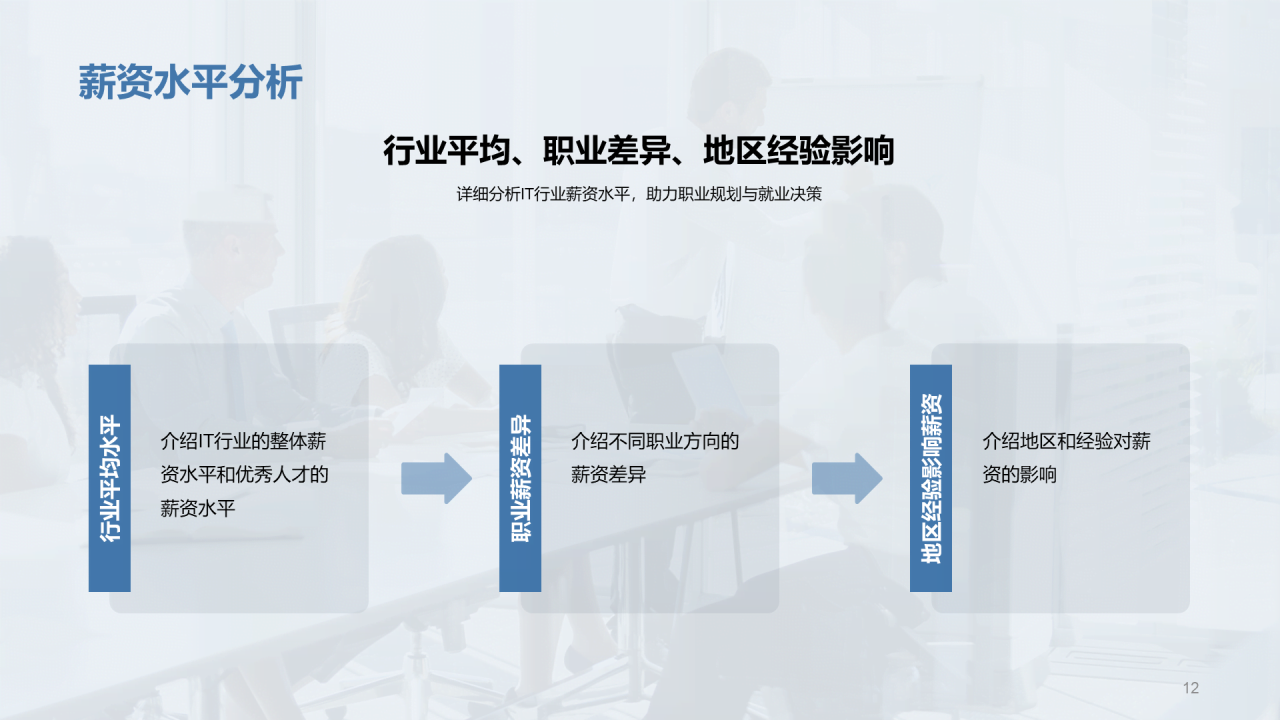 薪资水平分析

行业平均、职业差异、地区经验影响

详细分析IT行业薪资水平，助力职业规划与就业决策

行业平均水平

介绍IT行业的整体薪资水平和优秀人才的薪资水平

职业薪资差异

介绍不同职业方向的薪资差异

地区经验影响薪资

介绍地区和经验对薪资的影响

12